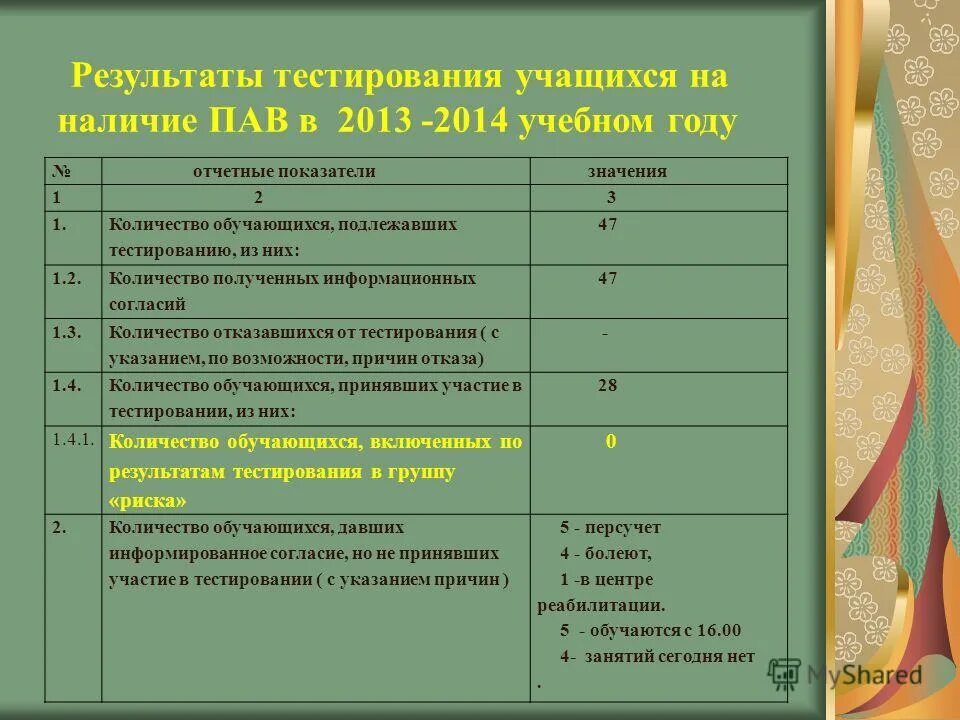 Результаты тестирования учащихся на наличие ПАВ в 2013 -2014 учебном году

| № | отчетные показатели | значения |
|---|---|---|
| 1 | 2 | 3 |
| 1. | Количество обучающихся, подлежавших тестированию, из них: | 47 |
| 1.2. | Количество полученных информационных согласий | 47 |
| 1.3. | Количество отказавшихся от тестирования ( с указанием, по возможности, причин отказа) | - |
| 1.4. | Количество обучающихся, принявших участие в тестировании, из них: | 28 |
| 1.4.1. | Количество обучающихся, включенных по результатам тестирования в группу «риска» | 0 |
| 2. | Количество обучающихся, давших информированное согласие, но не принявших участие в тестировании ( с указанием причин ) | 5 - персучет 4 - болеют, 1 -в центре реабилитации. 5 - обучаются с 16.00 4- занятий сегодня нет . |

MyShared